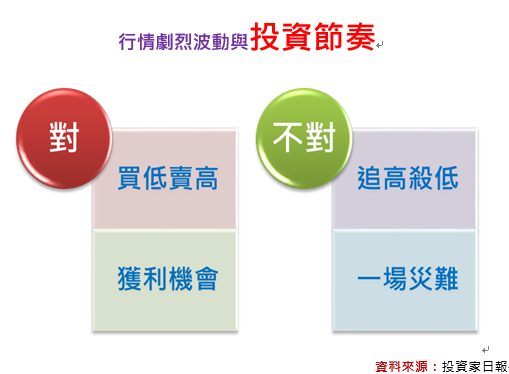 行情劇烈波動與投資節奏

對

買低賣高

獲利機會

不對

追高殺低

一場災難

資料來源：投資家日報